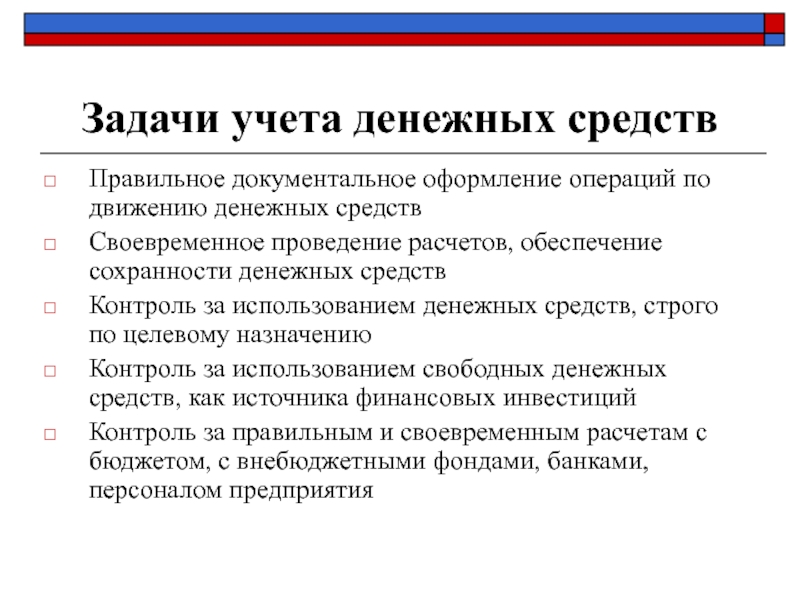 Задачи учета денежных средств

Правильное документальное оформление операций по движению денежных средств

Своевременное проведение расчетов, обеспечение сохранности денежных средств

Контроль за использованием денежных средств, строго по целевому назначению

Контроль за использованием свободных денежных средств, как источника финансовых инвестиций

Контроль за правильным и своевременным расчетам с бюджетом, с внебюджетными фондами, банками, персоналом предприятия